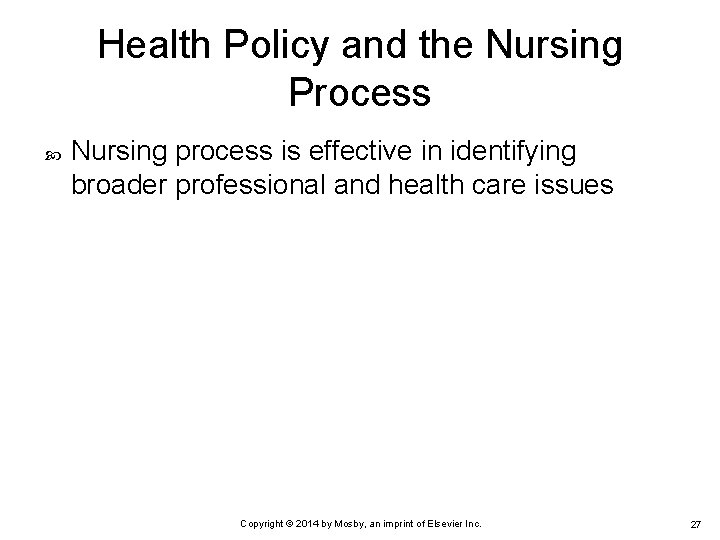 Health Policy and the Nursing Process

Nursing process is effective in identifying broader professional and health care issues

Copyright © 2014 by Mosby, an imprint of Elsevier Inc.

27